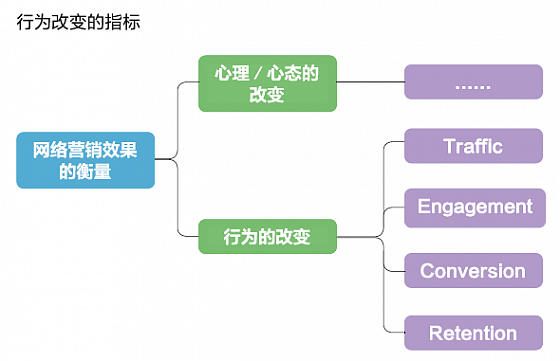 行为改变的指标

网络营销效果的衡量

心理 / 心态的改变

……

行为的改变

Traffic

Engagement

Conversion

Retention